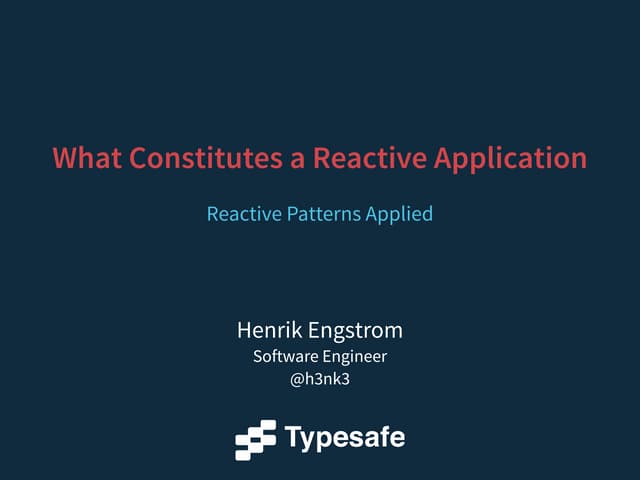 What Constitutes a Reactive Application

Reactive Patterns Applied

Henrik Engstrom
Software Engineer
@h3nk3

Typesafe